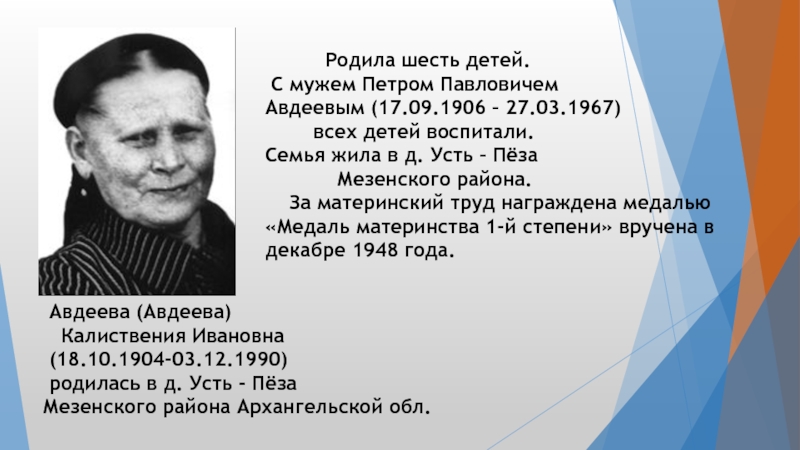 Родила шесть детей.
С мужем Петром Павловичем Авдеевым (17.09.1906 – 27.03.1967) всех детей воспитали.
Семья жила в д. Усть – Пёза Мезенского района.
За материнский труд награждена медалью «Медаль материнства 1-й степени» вручена в декабре 1948 года.

Авдеева (Авдеева) Калиствения Ивановна (18.10.1904-03.12.1990) родилась в д. Усть – Пёза Мезенского района Архангельской обл.